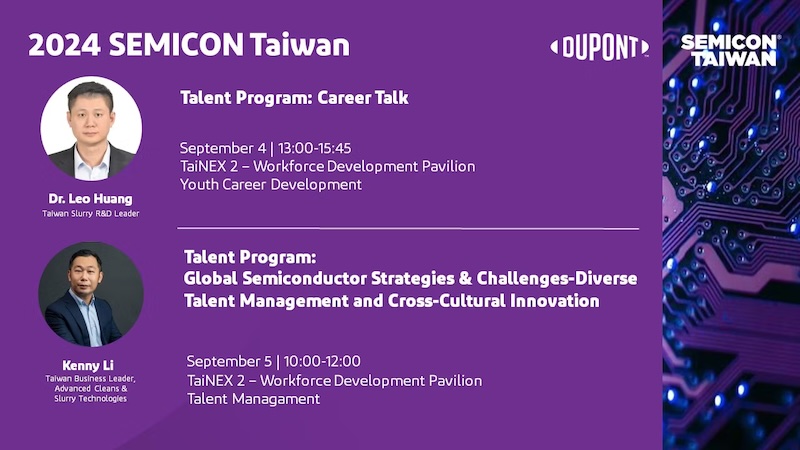 2024 SEMICON Taiwan

DUPONT

SEMICON TAIWAN

Dr. Leo Huang
Taiwan Slurry R&D Leader

Talent Program: Career Talk

September 4 | 13:00-15:45
TaiNEX 2 – Workforce Development Pavilion
Youth Career Development

Kenny Li
Taiwan Business Leader, Advanced Cleans & Slurry Technologies

Talent Program:
Global Semiconductor Strategies & Challenges-Diverse Talent Management and Cross-Cultural Innovation

September 5 | 10:00-12:00
TaiNEX 2 – Workforce Development Pavilion
Talent Managament